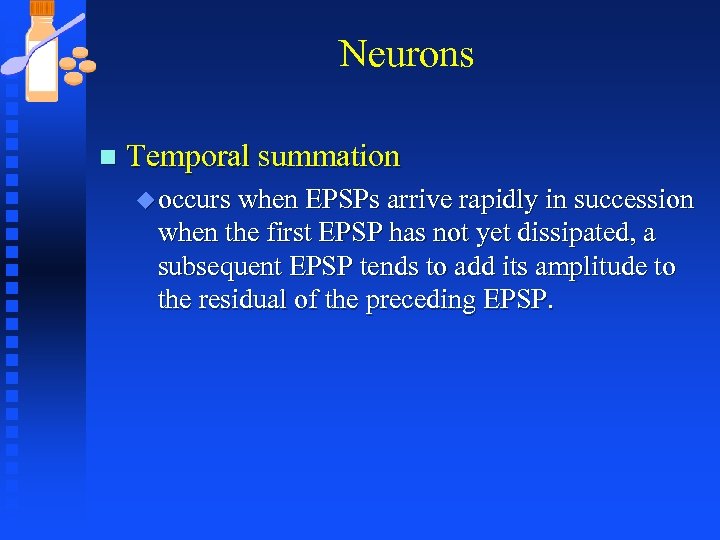 Neurons

Temporal summation

occurs when EPSPs arrive rapidly in succession when the first EPSP has not yet dissipated, a subsequent EPSP tends to add its amplitude to the residual of the preceding EPSP.